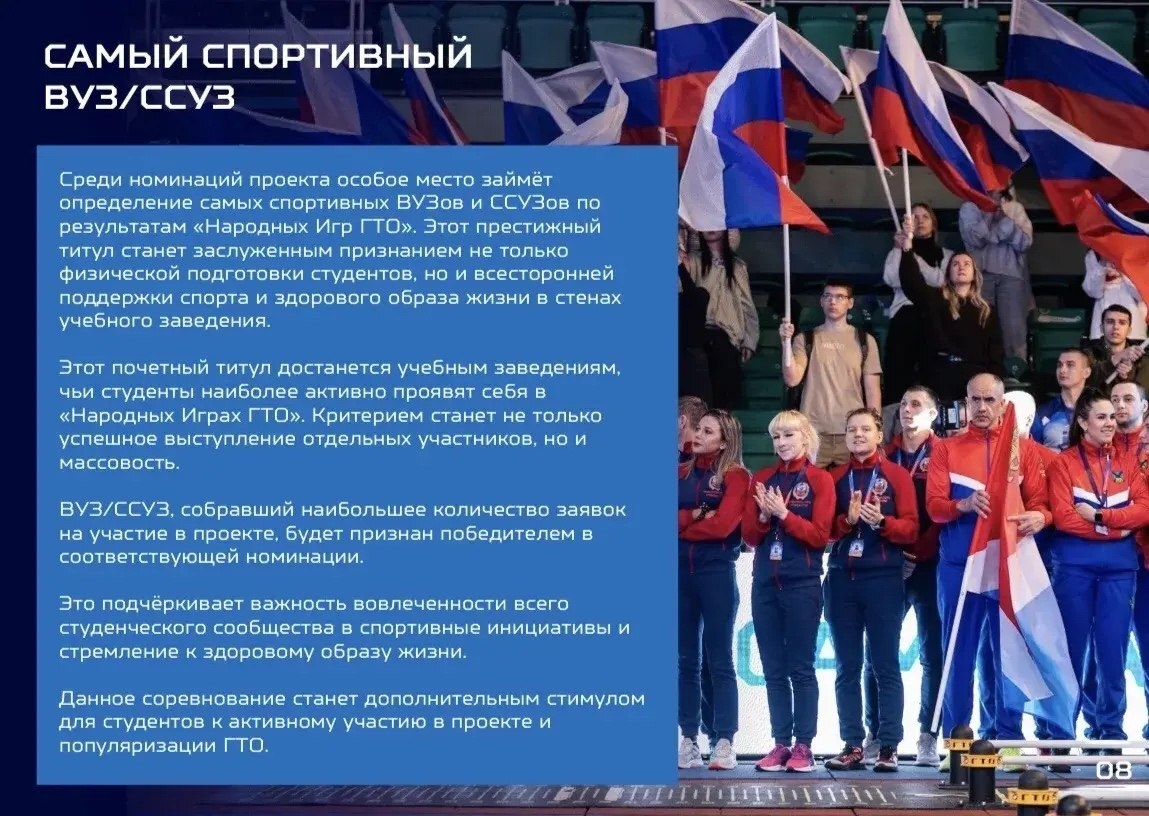 САМЫЙ СПОРТИВНЫЙ ВУЗ/ССУЗ

Среди номинаций проекта особое место займёт определение самых спортивных ВУЗов и ССУЗов по результатам «Народных Игр ГТО». Этот престижный титул станет заслуженным признанием не только физической подготовки студентов, но и всесторонней поддержки спорта и здорового образа жизни в стенах учебного заведения.

Этот почетный титул достанется учебным заведениям, чьи студенты наиболее активно проявят себя в «Народных Играх ГТО». Критерием станет не только успешное выступление отдельных участников, но и массовость.

ВУЗ/ССУЗ, собравший наибольшее количество заявок на участие в проекте, будет признан победителем в соответствующей номинации.

Это подчёркивает важность вовлеченности всего студенческого сообщества в спортивные инициативы и стремление к здоровому образу жизни.

Данное соревнование станет дополнительным стимулом для студентов к активному участию в проекте и популяризации ГТО.

08